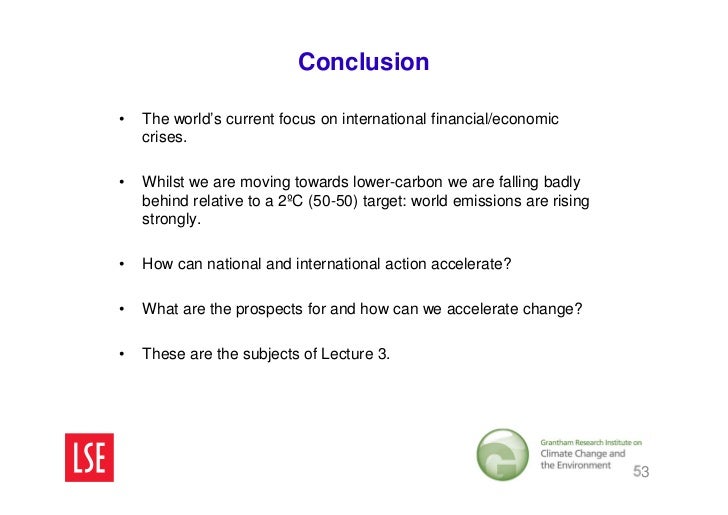 Conclusion

• The world's current focus on international financial/economic crises.

• Whilst we are moving towards lower-carbon we are falling badly behind relative to a 2ºC (50-50) target: world emissions are rising strongly.

• How can national and international action accelerate?

• What are the prospects for and how can we accelerate change?

• These are the subjects of Lecture 3.

LSE

Grantham Research Institute on Climate Change and the Environment

53